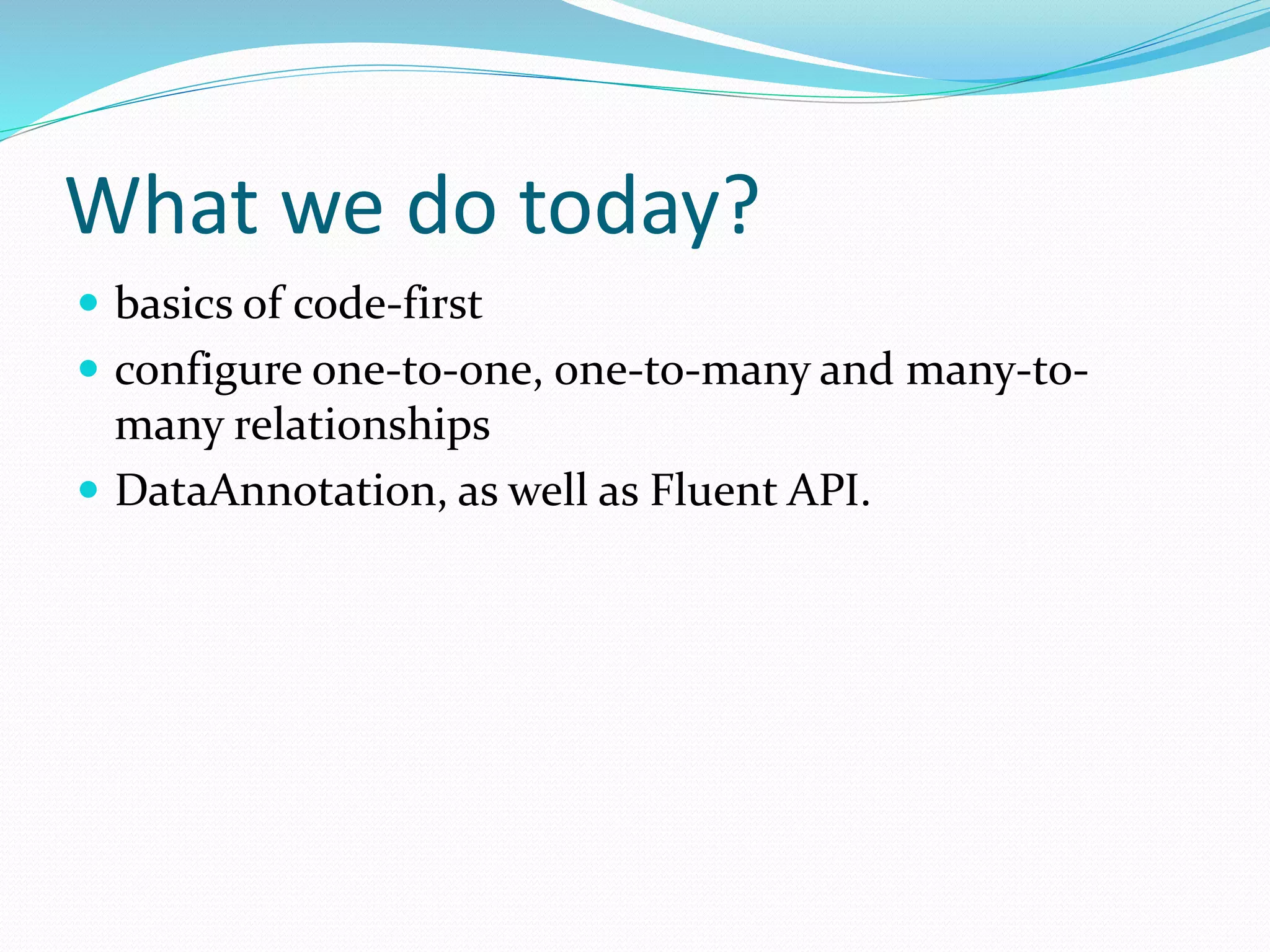 What we do today?

- basics of code-first
- configure one-to-one, one-to-many and many-to-many relationships
- DataAnnotation, as well as Fluent API.